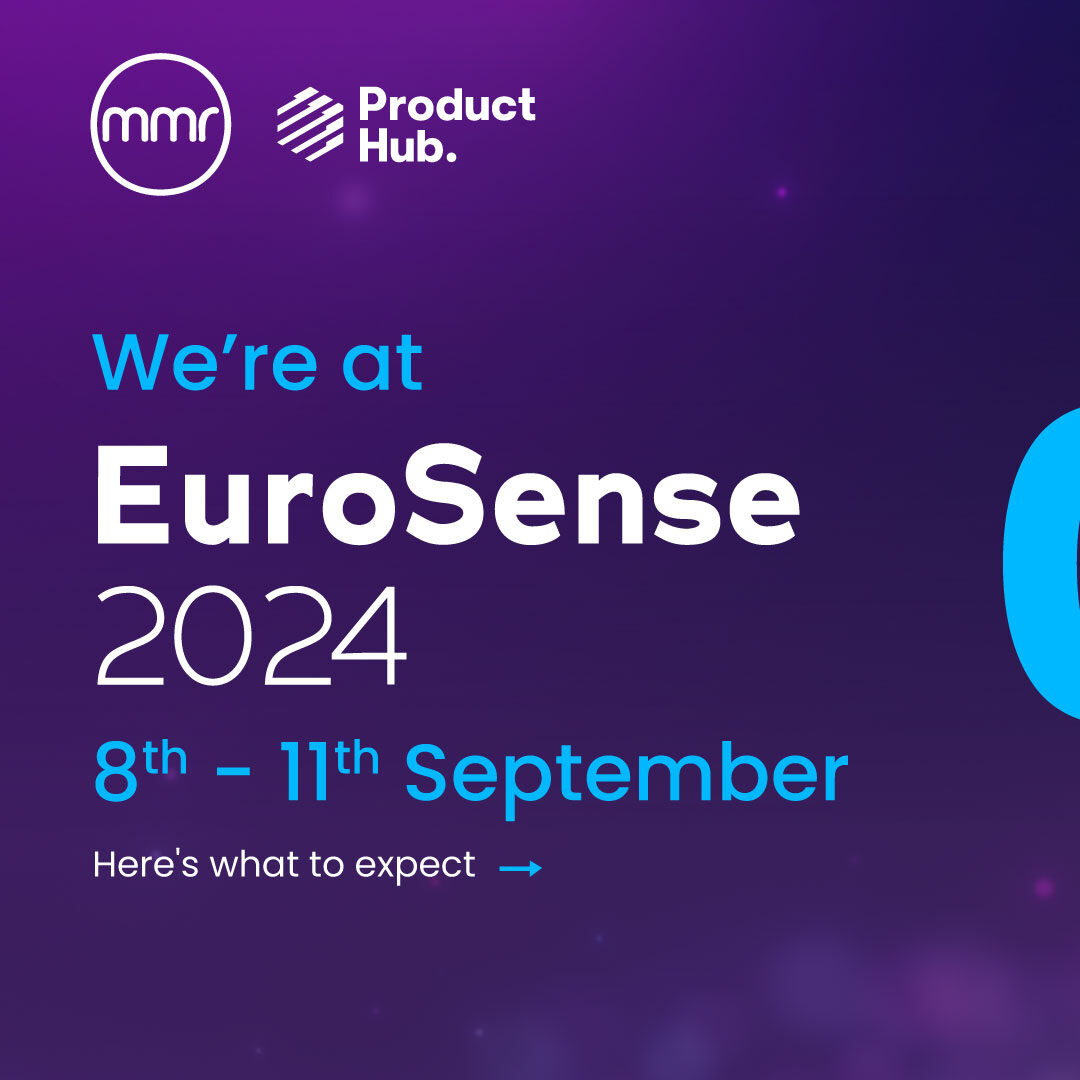 mmr

Product Hub.

We're at

EuroSense 2024

8th - 11th September

Here's what to expect →